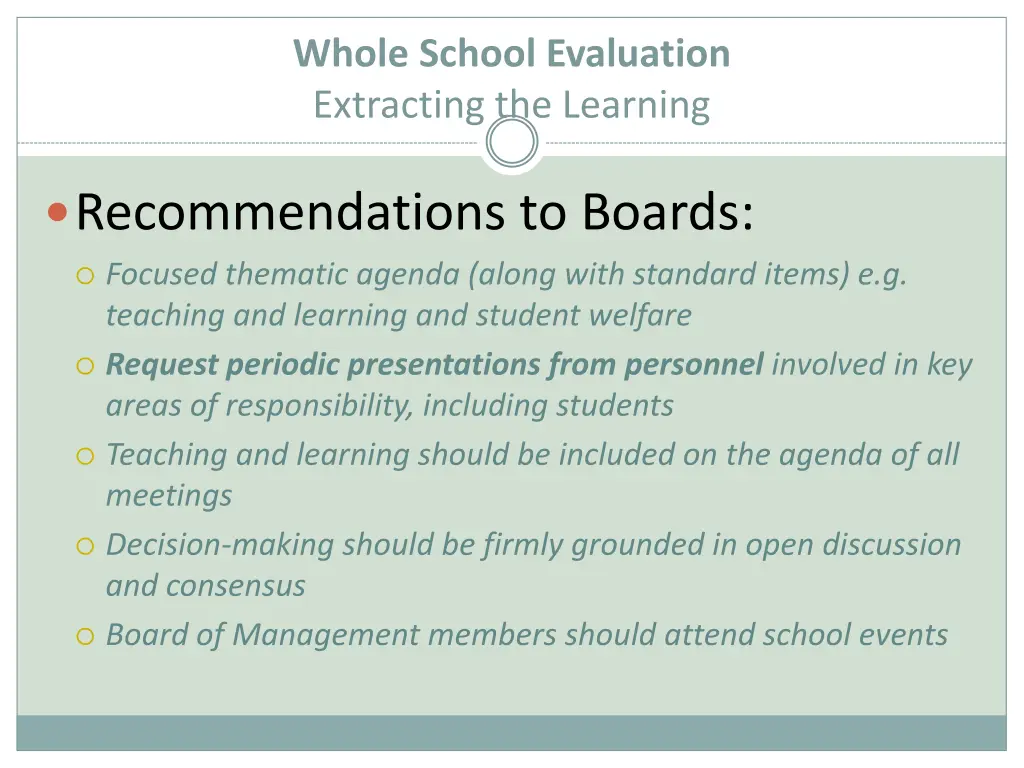 Whole School Evaluation
Extracting the Learning

Recommendations to Boards:

Focused thematic agenda (along with standard items) e.g. teaching and learning and student welfare

Request periodic presentations from personnel involved in key areas of responsibility, including students

Teaching and learning should be included on the agenda of all meetings

Decision-making should be firmly grounded in open discussion and consensus

Board of Management members should attend school events